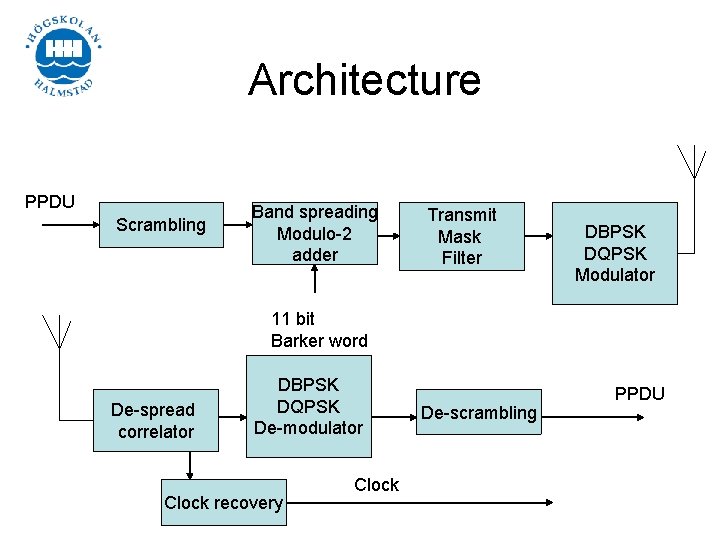 HÖGSKOLAN HALMSTAD

Architecture

PPDU

Scrambling

Band spreading Modulo-2 adder

Transmit Mask Filter

DBPSK DQPSK Modulator

11 bit Barker word

De-spread correlator

DBPSK DQPSK De-modulator

De-scrambling

PPDU

Clock recovery

Clock